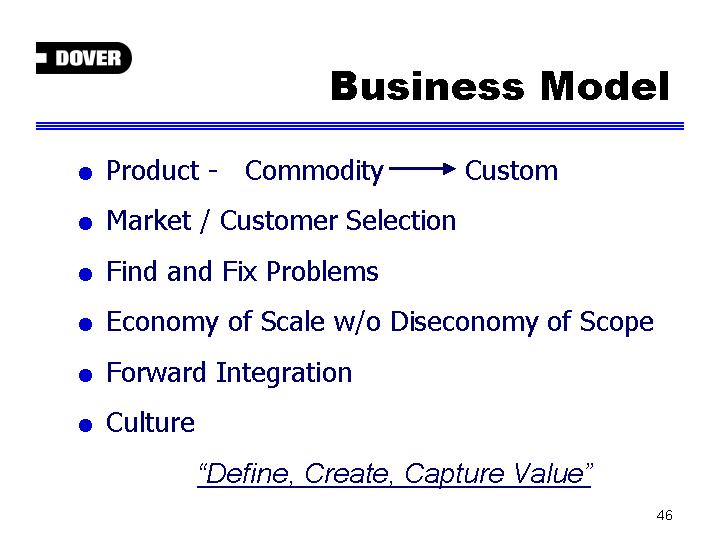 DOVER

Business Model

- Product - Commodity → Custom
- Market / Customer Selection
- Find and Fix Problems
- Economy of Scale w/o Diseconomy of Scope
- Forward Integration
- Culture

"Define, Create, Capture Value"

46